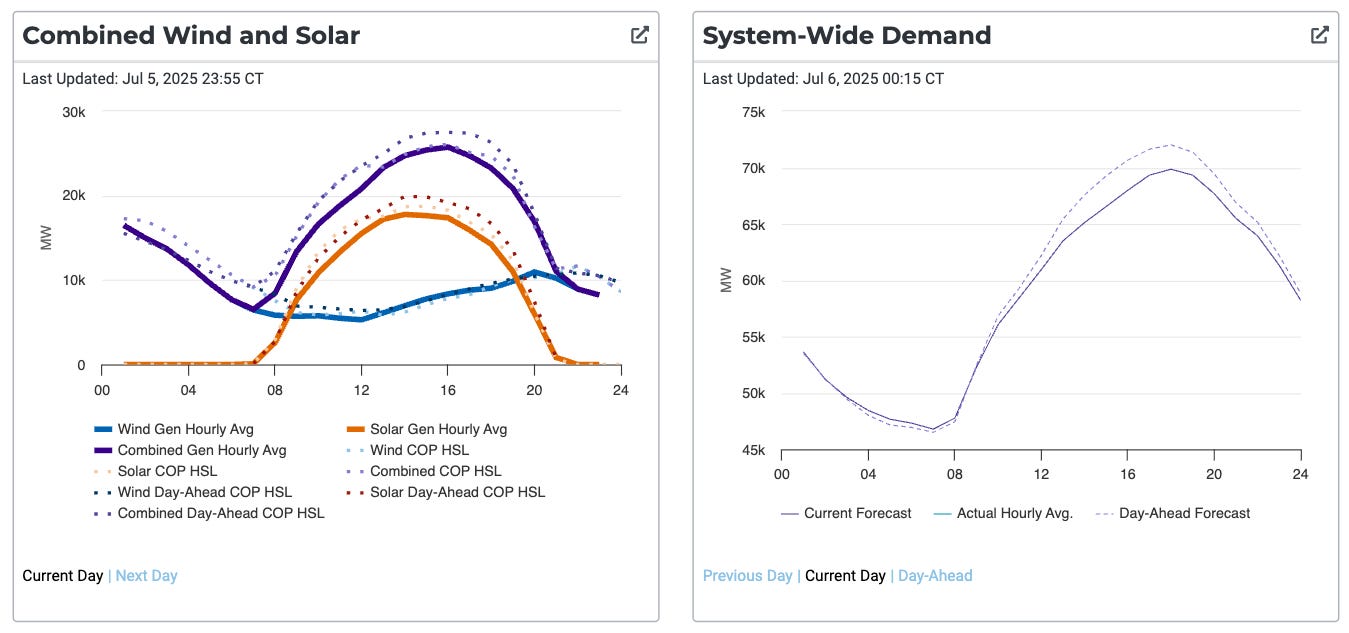 Combined Wind and Solar

Last Updated: Jul 5, 2025 23:55 CT

30k
20k
10k
0
MW
00 04 08 12 16 20 24

Wind Gen Hourly Avg
Solar Gen Hourly Avg
Combined Gen Hourly Avg
Wind COP HSL
Solar COP HSL
Combined COP HSL
Wind Day-Ahead COP HSL
Solar Day-Ahead COP HSL
Combined Day-Ahead COP HSL

Current Day | Next Day

System-Wide Demand

Last Updated: Jul 6, 2025 00:15 CT

75k
70k
65k
60k
55k
50k
45k
MW
00 04 08 12 16 20 24

Current Forecast
Actual Hourly Avg.
Day-Ahead Forecast

Previous Day | Current Day | Day-Ahead